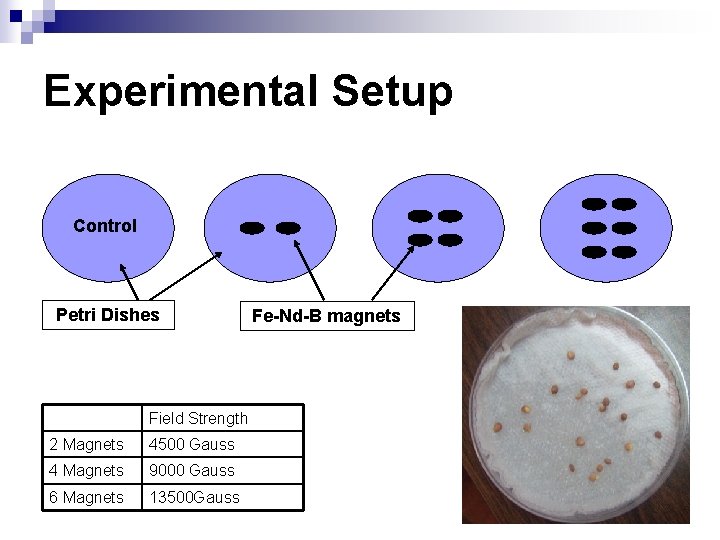 Experimental Setup

Control

Petri Dishes

Fe-Nd-B magnets

| | Field Strength |
|---|---|
| 2 Magnets | 4500 Gauss |
| 4 Magnets | 9000 Gauss |
| 6 Magnets | 13500Gauss |